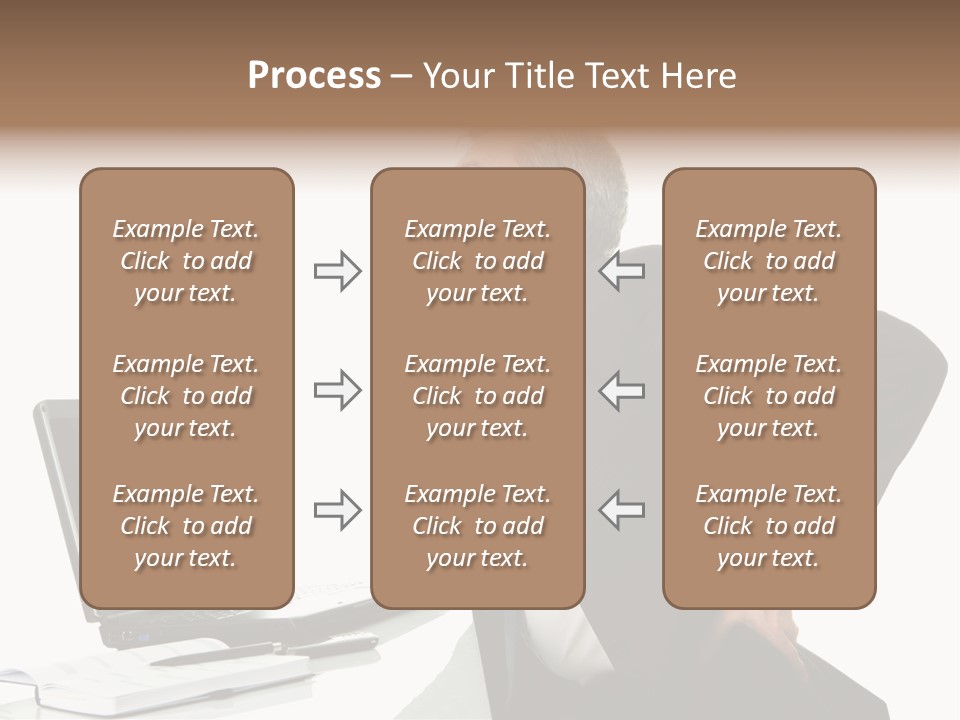 Process – Your Title Text Here

Example Text. Click to add your text.

Example Text. Click to add your text.

Example Text. Click to add your text.

Example Text. Click to add your text.

Example Text. Click to add your text.

Example Text. Click to add your text.

Example Text. Click to add your text.

Example Text. Click to add your text.

Example Text. Click to add your text.